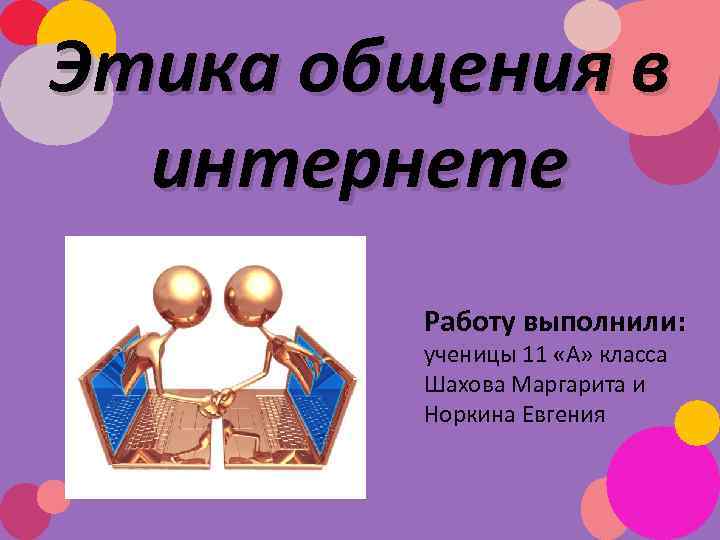 Этика общения в интернете

Работу выполнили:
ученицы 11 «А» класса Шахова Маргарита и Норкина Евгения